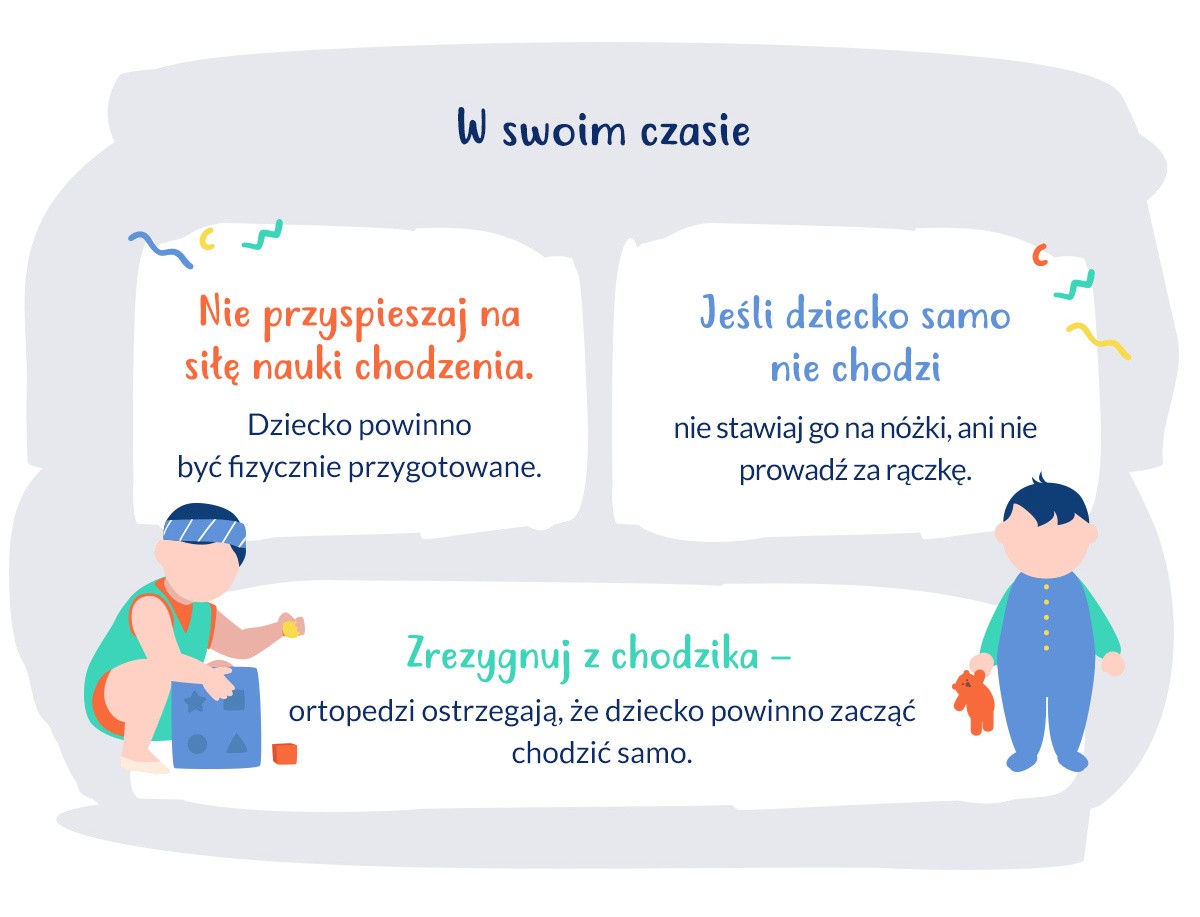 W swoim czasie

Nie przyspieszaj na siłę nauki chodzenia.

Dziecko powinno być fizycznie przygotowane.

Jeśli dziecko samo nie chodzi

nie stawiaj go na nóżki, ani nie prowadź za rączkę.

Zrezygnuj z chodzika –

ortopedzi ostrzegają, że dziecko powinno zacząć chodzić samo.